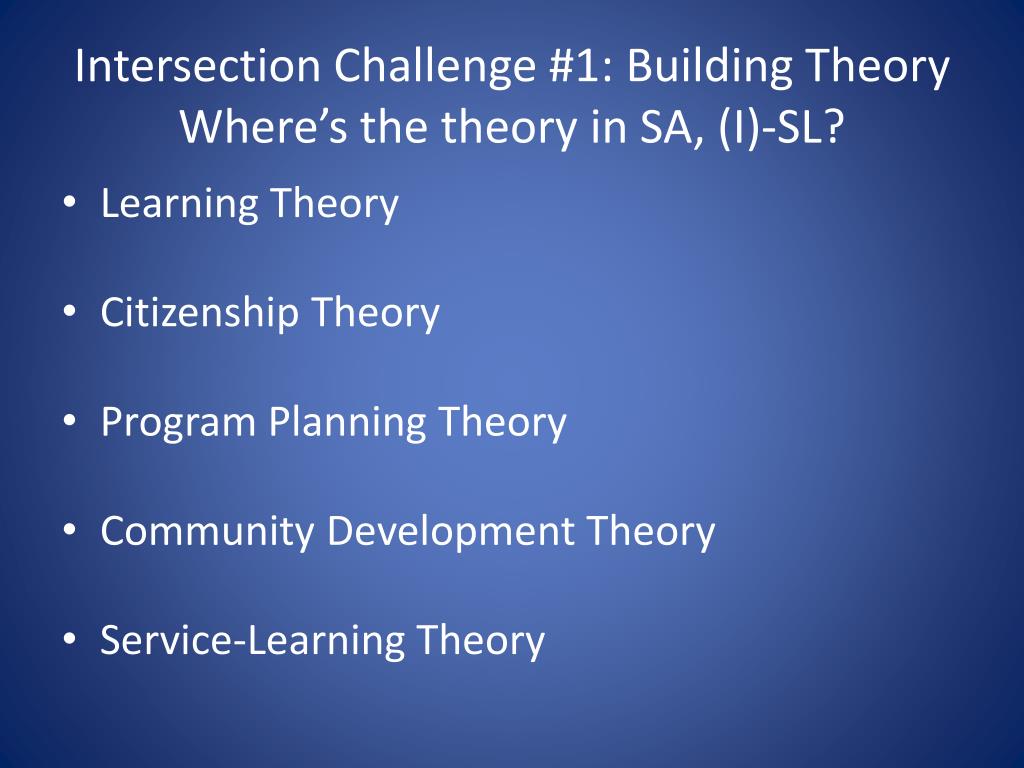 Intersection Challenge #1: Building Theory
Where’s the theory in SA, (I)-SL?

• Learning Theory

• Citizenship Theory

• Program Planning Theory

• Community Development Theory

• Service-Learning Theory